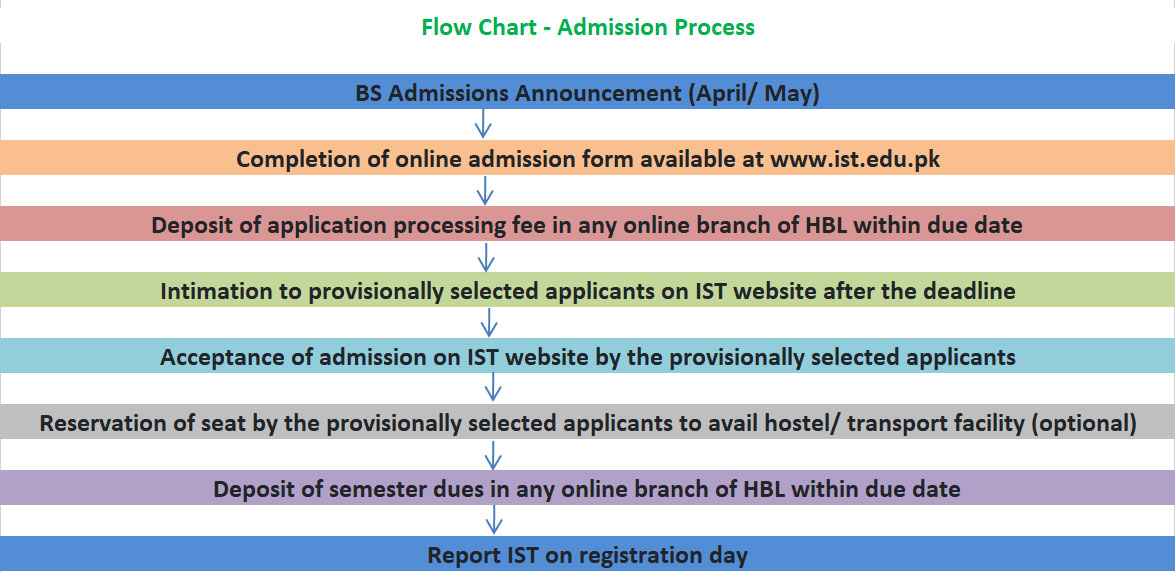 Flow Chart - Admission Process

BS Admissions Announcement (April/ May)

Completion of online admission form available at www.ist.edu.pk

Deposit of application processing fee in any online branch of HBL within due date

Intimation to provisionally selected applicants on IST website after the deadline

Acceptance of admission on IST website by the provisionally selected applicants

Reservation of seat by the provisionally selected applicants to avail hostel/ transport facility (optional)

Deposit of semester dues in any online branch of HBL within due date

Report IST on registration day